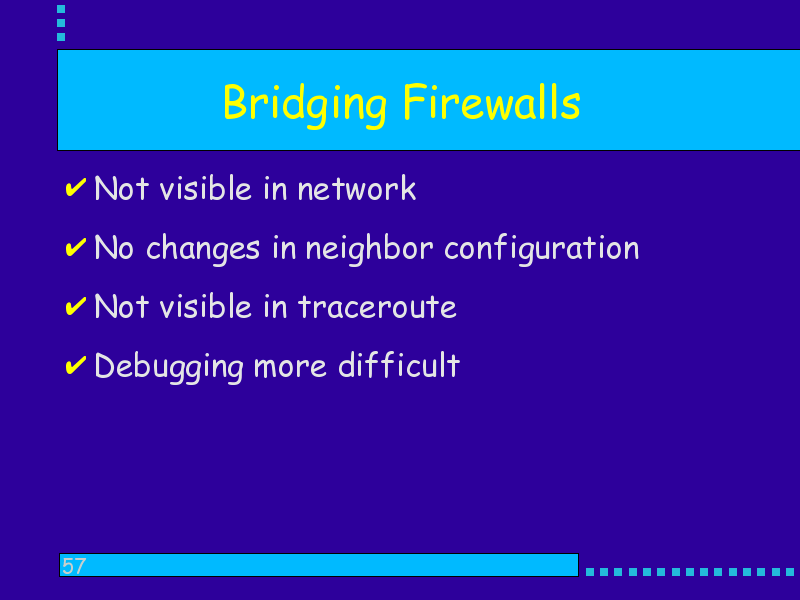 Bridging Firewalls

✔ Not visible in network

✔ No changes in neighbor configuration

✔ Not visible in traceroute

✔ Debugging more difficult

57